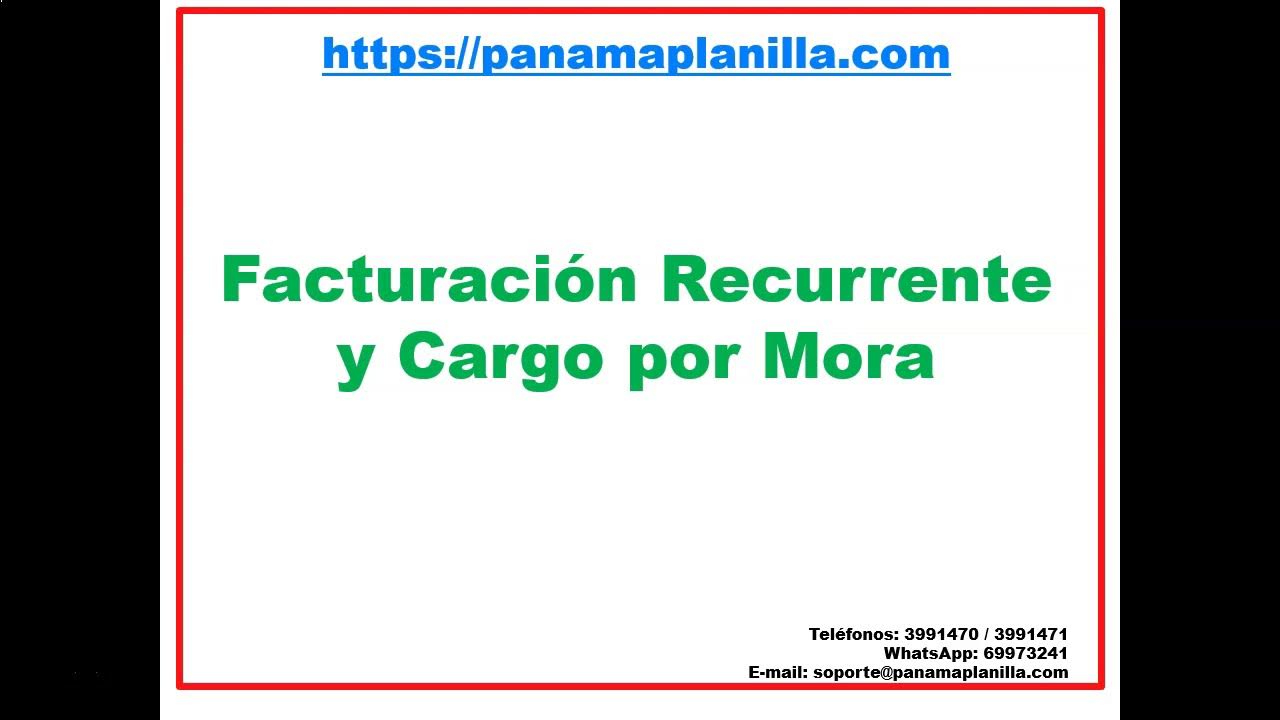 https://panamaplanilla.com

Facturación Recurrente y Cargo por Mora

Teléfonos: 3991470 / 3991471
WhatsApp: 69973241
E-mail: soporte@panamaplanilla.com